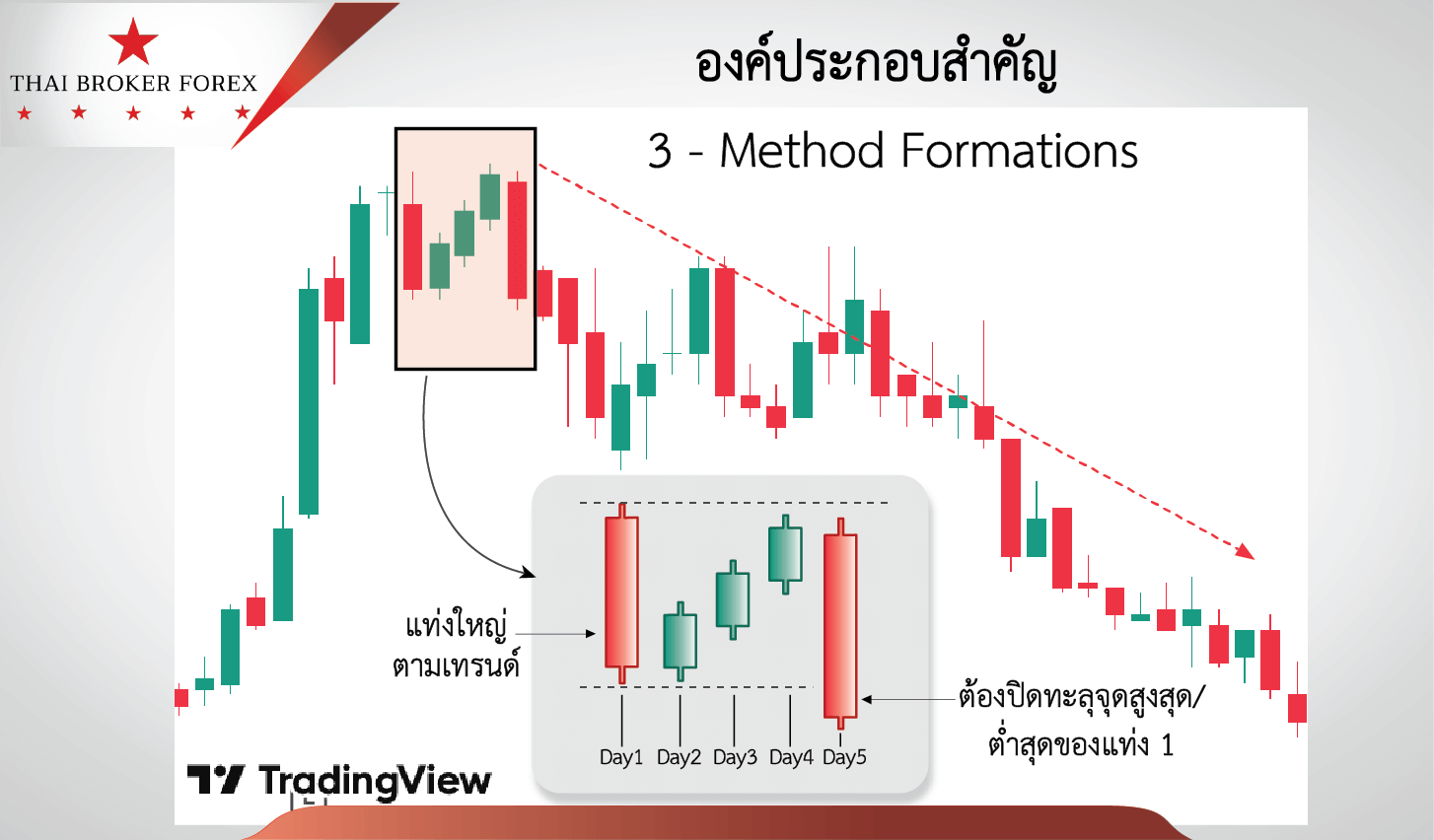 THAI BROKER FOREX

องค์ประกอบสำคัญ

3 - Method Formations

แท่งใหญ่
ตามเทรนด์

Day1 Day2 Day3 Day4 Day5

ต้องปิดทะลุจุดสูงสุด/
ต่ำสุดของแท่ง 1

TradingView